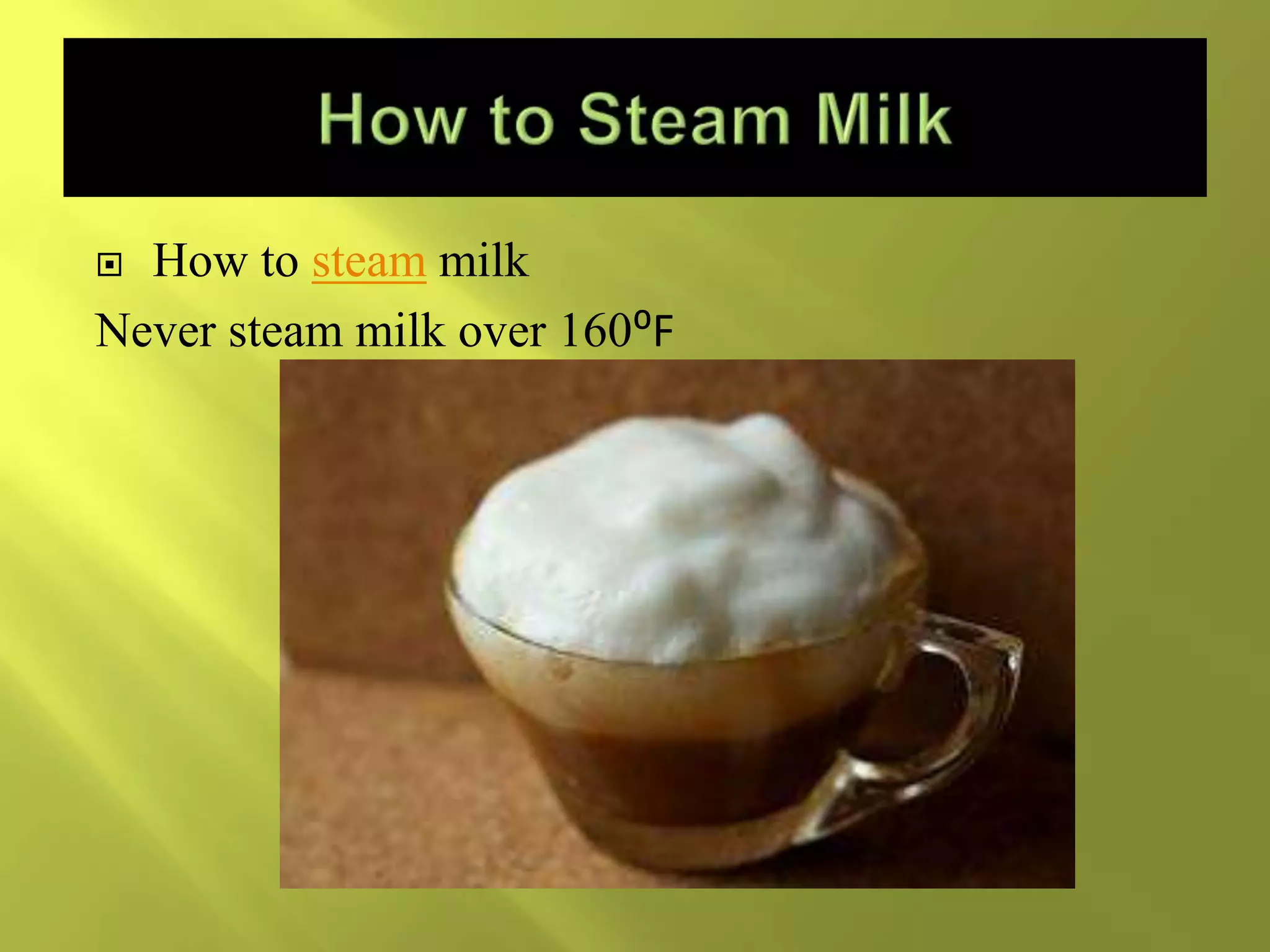 How to Steam Milk

How to steam milk

Never steam milk over 160ºF